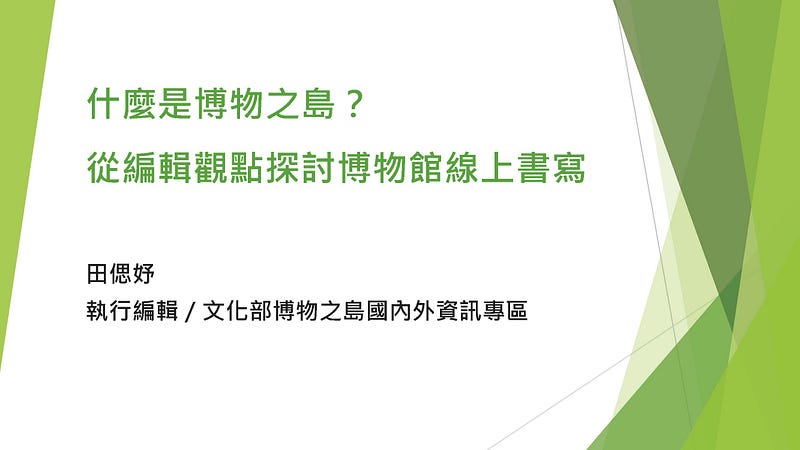 什麼是博物之島？
從編輯觀點探討博物館線上書寫

田偲妤
執行編輯 / 文化部博物之島國內外資訊專區